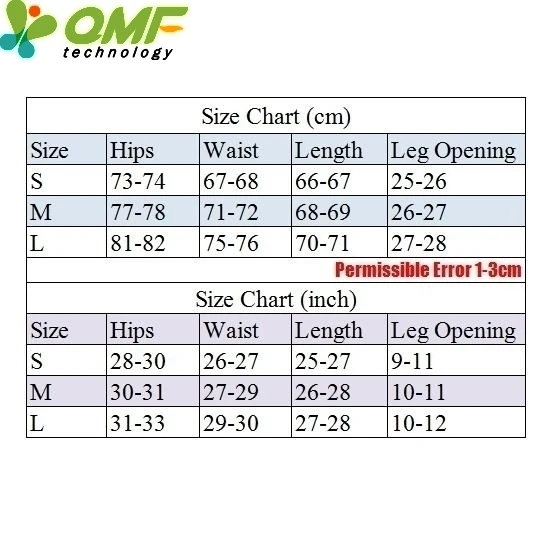 OMF
technology

Size Chart (cm)

| Size | Hips | Waist | Length | Leg Opening |
|---|---|---|---|---|
| S | 73-74 | 67-68 | 66-67 | 25-26 |
| M | 77-78 | 71-72 | 68-69 | 26-27 |
| L | 81-82 | 75-76 | 70-71 | 27-28 |

Permissible Error 1-3cm

Size Chart (inch)

| Size | Hips | Waist | Length | Leg Opening |
|---|---|---|---|---|
| S | 28-30 | 26-27 | 25-27 | 9-11 |
| M | 30-31 | 27-29 | 26-28 | 10-11 |
| L | 31-33 | 29-30 | 27-28 | 10-12 |